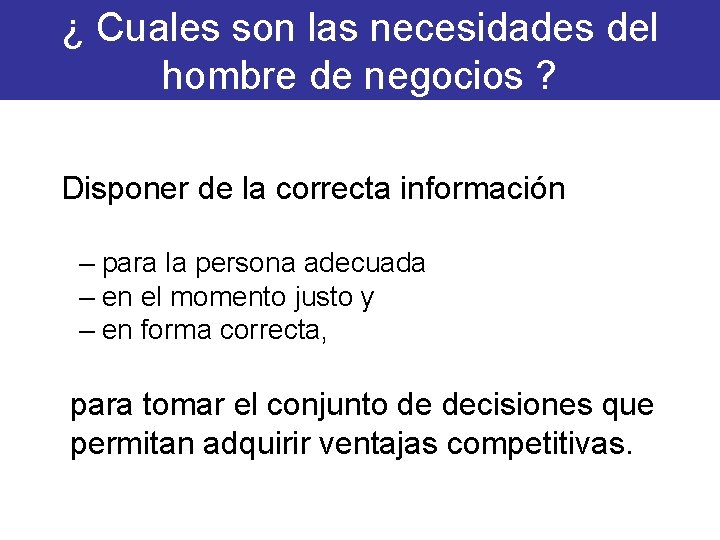 ¿ Cuales son las necesidades del hombre de negocios ?

Disponer de la correcta información

– para la persona adecuada
– en el momento justo y
– en forma correcta,

para tomar el conjunto de decisiones que permitan adquirir ventajas competitivas.